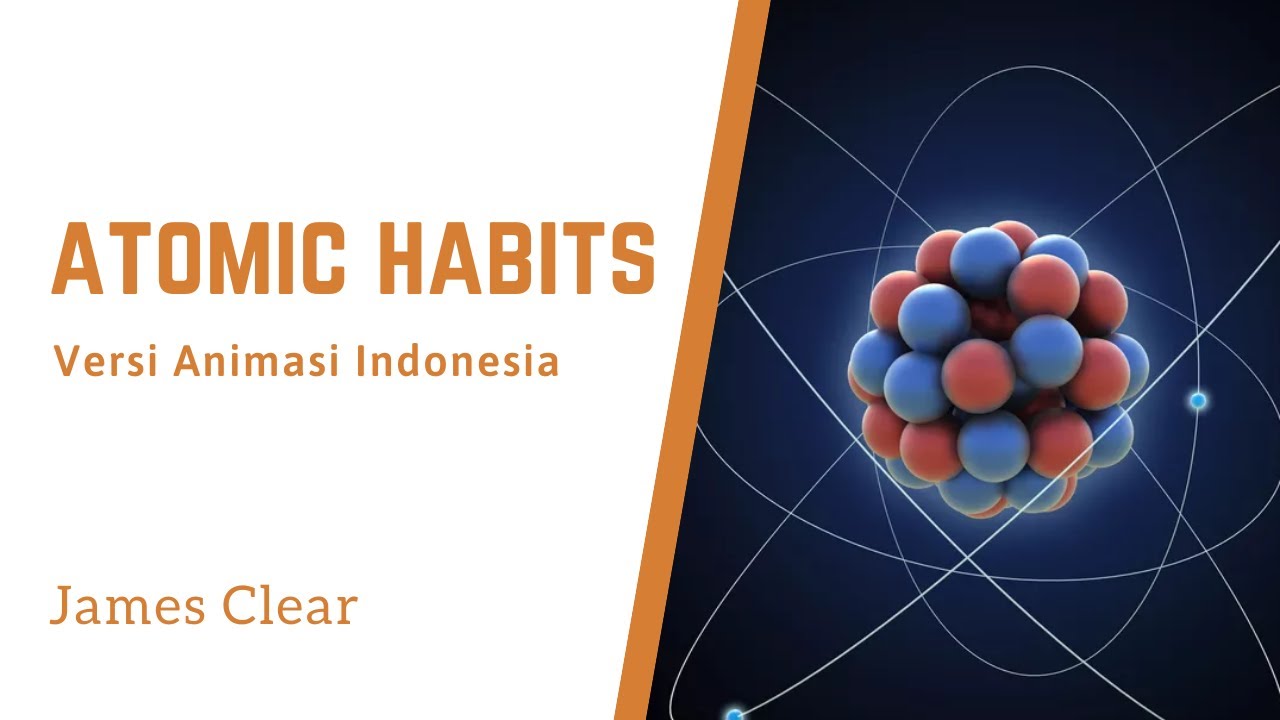 ATOMIC HABITS

Versi Animasi Indonesia

James Clear